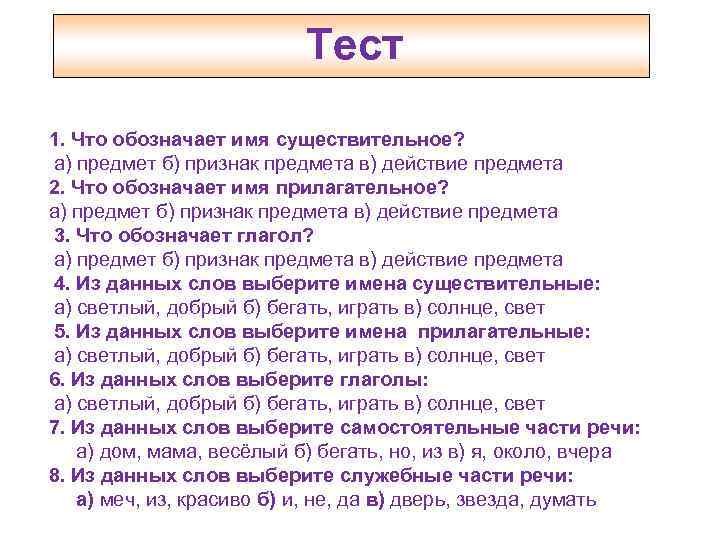 Тест

1. Что обозначает имя существительное?
а) предмет б) признак предмета в) действие предмета
2. Что обозначает имя прилагательное?
а) предмет б) признак предмета в) действие предмета
3. Что обозначает глагол?
а) предмет б) признак предмета в) действие предмета
4. Из данных слов выберите имена существительные:
а) светлый, добрый б) бегать, играть в) солнце, свет
5. Из данных слов выберите имена прилагательные:
а) светлый, добрый б) бегать, играть в) солнце, свет
6. Из данных слов выберите глаголы:
а) светлый, добрый б) бегать, играть в) солнце, свет
7. Из данных слов выберите самостоятельные части речи:
а) дом, мама, весёлый б) бегать, но, из в) я, около, вчера
8. Из данных слов выберите служебные части речи:
а) меч, из, красиво б) и, не, да в) дверь, звезда, думать